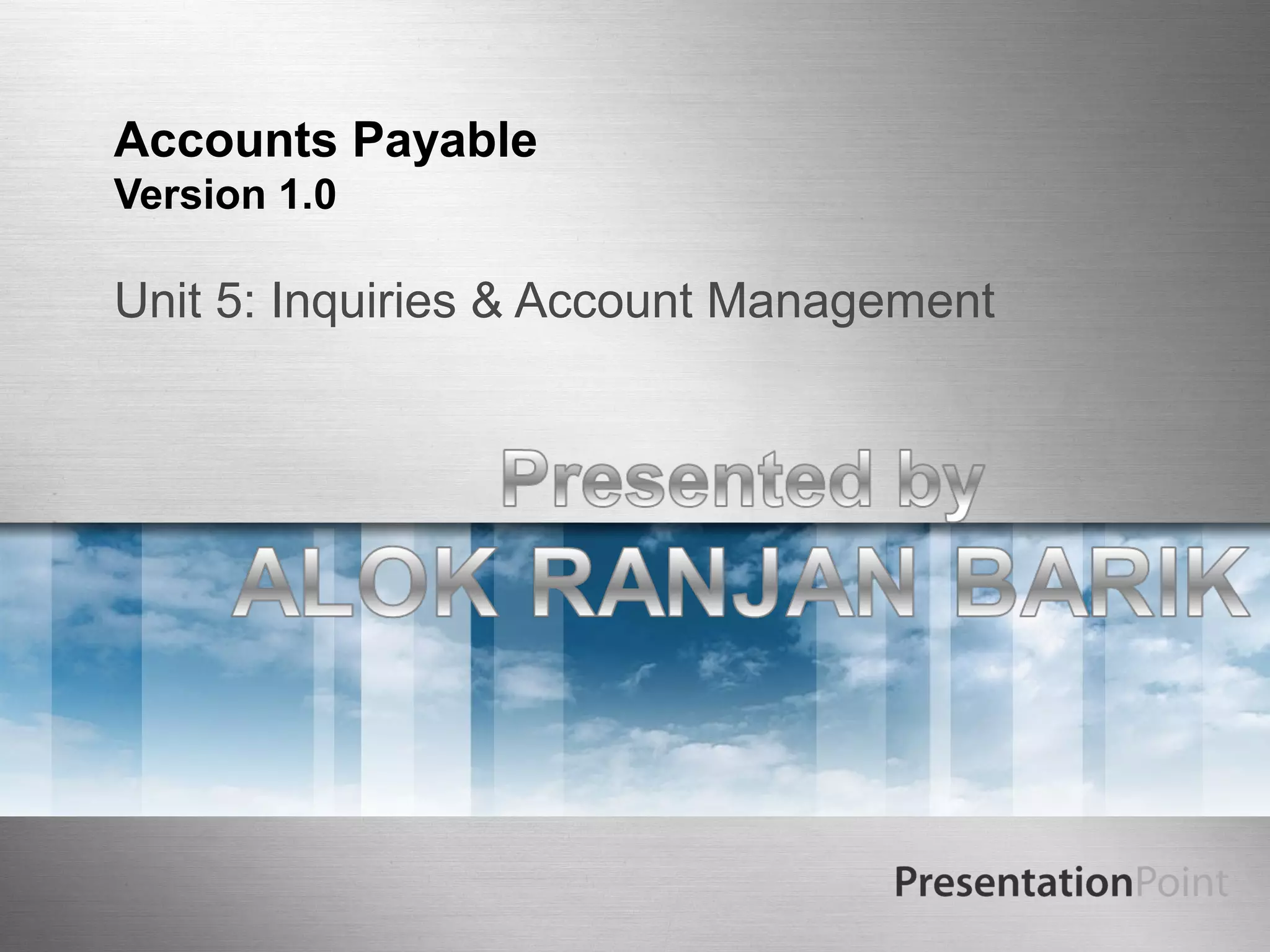 Accounts Payable
Version 1.0

Unit 5: Inquiries & Account Management

Presented by
ALOK RANJAN BARIK

PresentationPoint